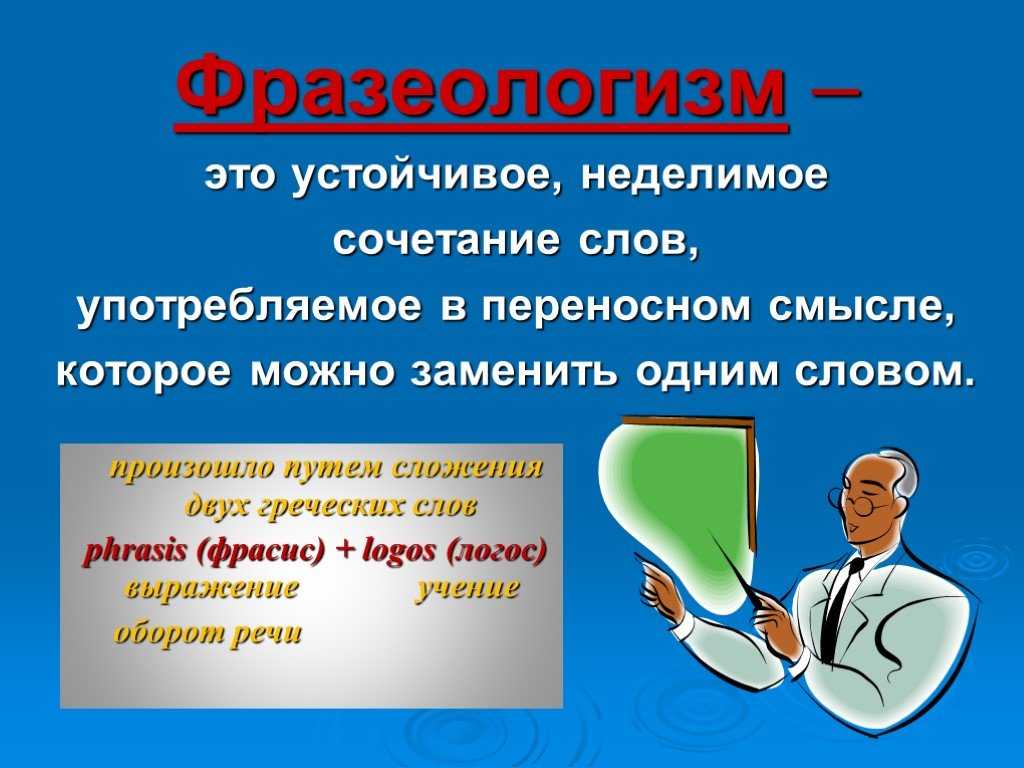 Фразеологизм –

это устойчивое, неделимое сочетание слов, употребляемое в переносном смысле, которое можно заменить одним словом.

произошло путем сложения двух греческих слов

phrasis (фрасис) + logos (логос)

выражение учение

оборот речи